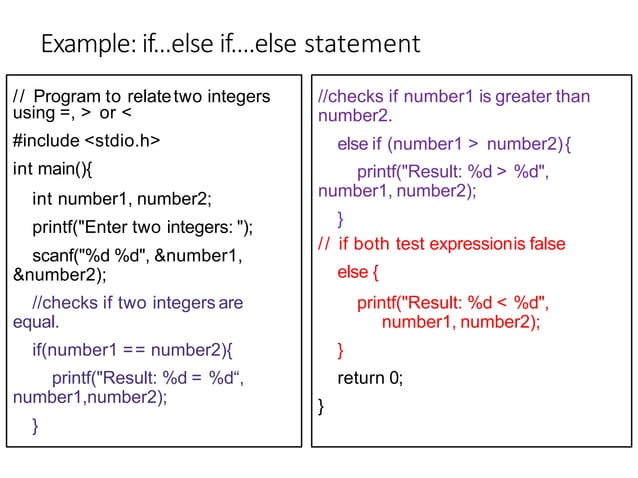 Example: if...else if....else statement

// Program to relate two integers using =, > or <

#include <stdio.h>

int main(){

int number1, number2;

printf("Enter two integers: ");

scanf("%d %d", &number1, &number2);

//checks if two integers are equal.

if(number1 == number2){

printf("Result: %d = %d“, number1,number2);

}

//checks if number1 is greater than number2.

else if (number1 > number2){

printf("Result: %d > %d", number1, number2);

}

// if both test expressionis false

else {

printf("Result: %d < %d", number1, number2);

}

return 0;

}